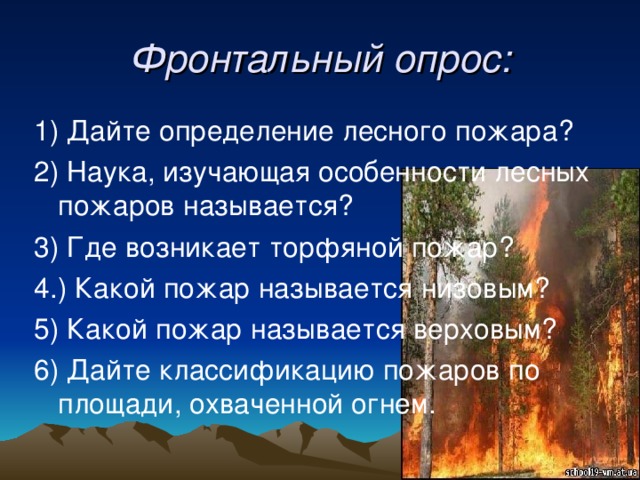 Фронтальный опрос:

1) Дайте определение лесного пожара?

2) Наука, изучающая особенности лесных пожаров называется?

3) Где возникает торфяной пожар?

4.) Какой пожар называется низовым?

5) Какой пожар называется верховым?

6) Дайте классификацию пожаров по площади, охваченной огнем.

school19-vm.at.ua